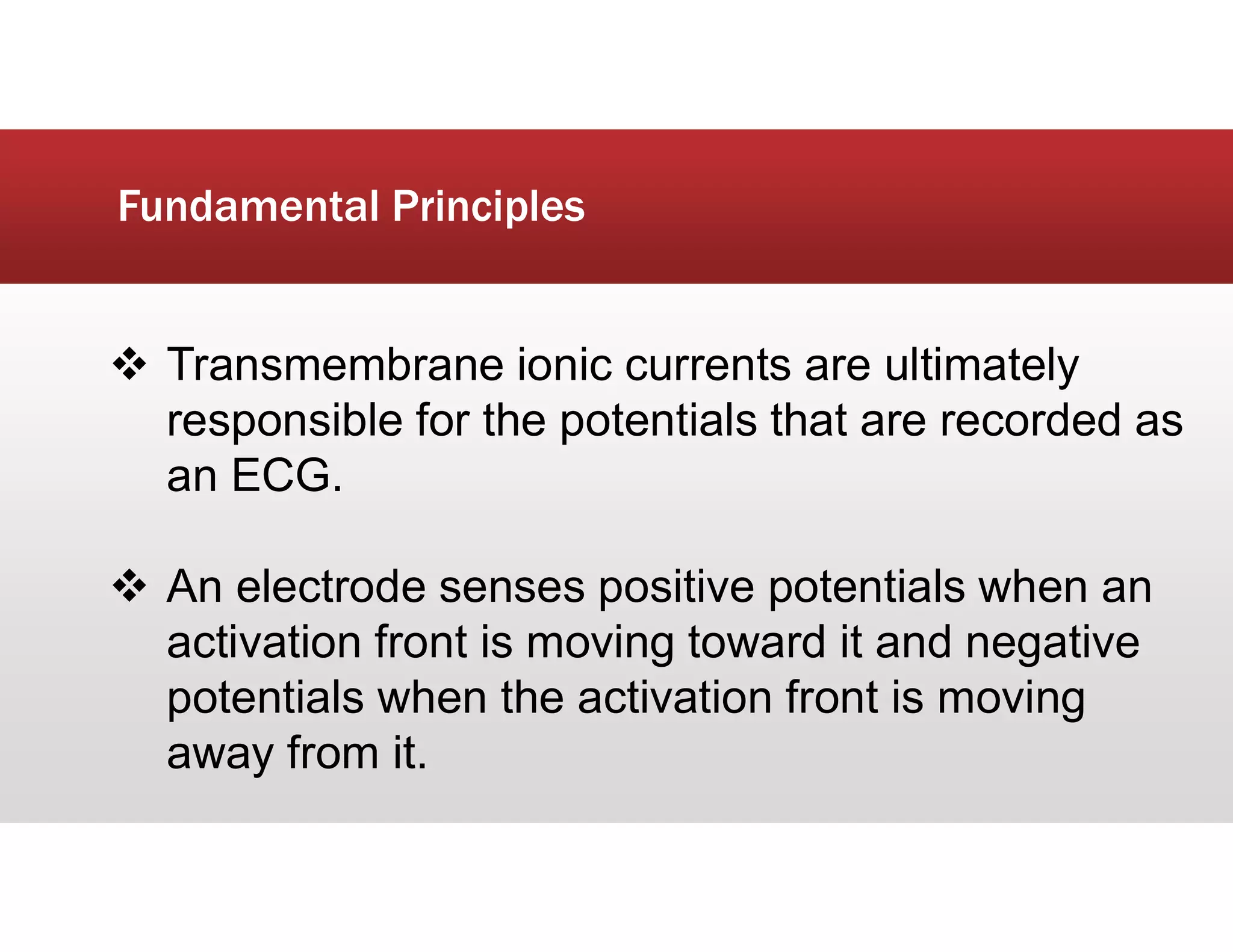 Fundamental Principles

❖ Transmembrane ionic currents are ultimately responsible for the potentials that are recorded as an ECG.

❖ An electrode senses positive potentials when an activation front is moving toward it and negative potentials when the activation front is moving away from it.